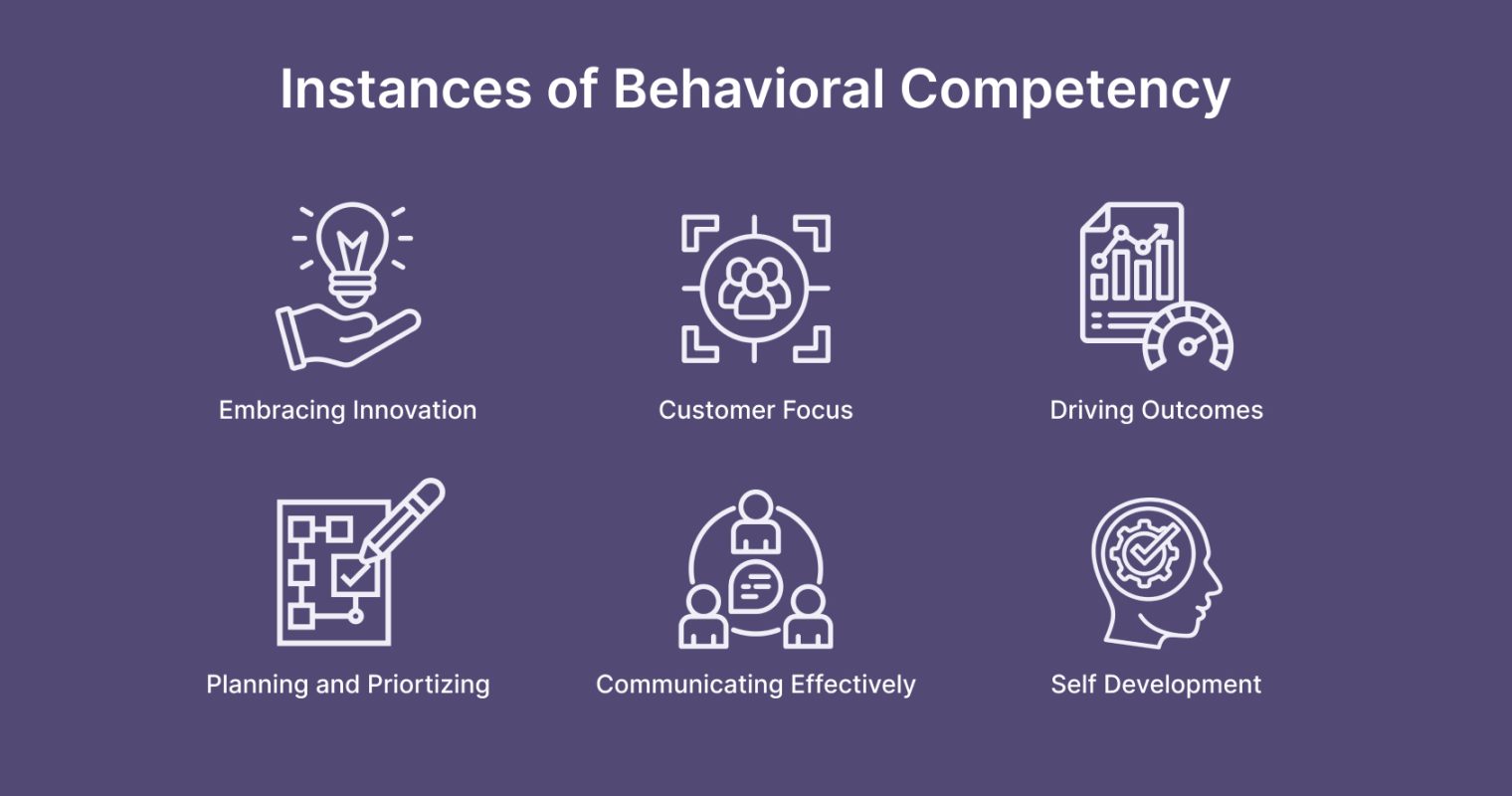 Instances of Behavioral Competency

Embracing Innovation

Customer Focus

Driving Outcomes

Planning and Priortizing

Communicating Effectively

Self Development